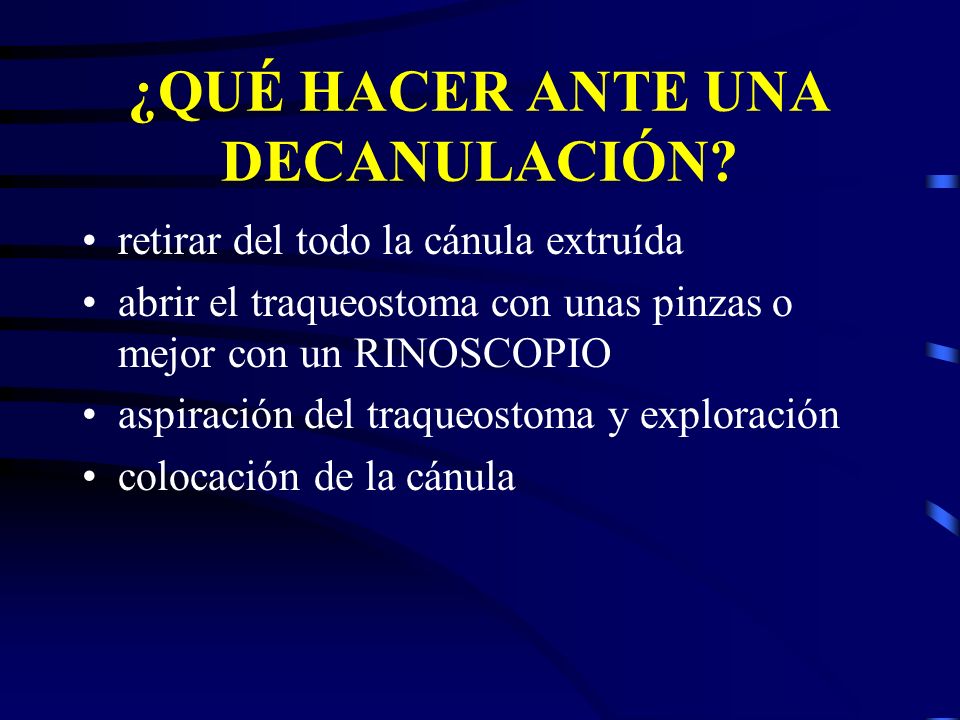 ¿QUÉ HACER ANTE UNA DECANULACIÓN?

• retirar del todo la cánula extruída
• abrir el traqueostoma con unas pinzas o mejor con un RINOSCOPIO
• aspiración del traqueostoma y exploración
• colocación de la cánula